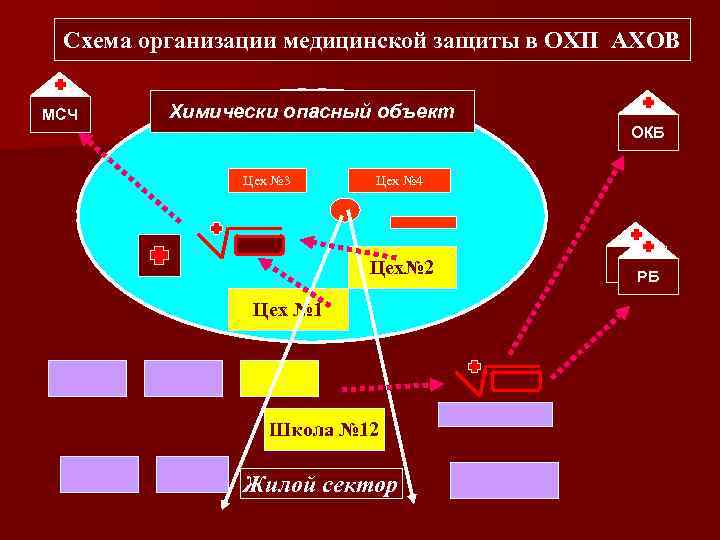 Схема организации медицинской защиты в ОХП АХОВ

МСЧ

Химически опасный объект

ОКБ

Цех №3

Цех №4

Цех№2

Цех №1

РБ

Школа №12

Жилой сектор